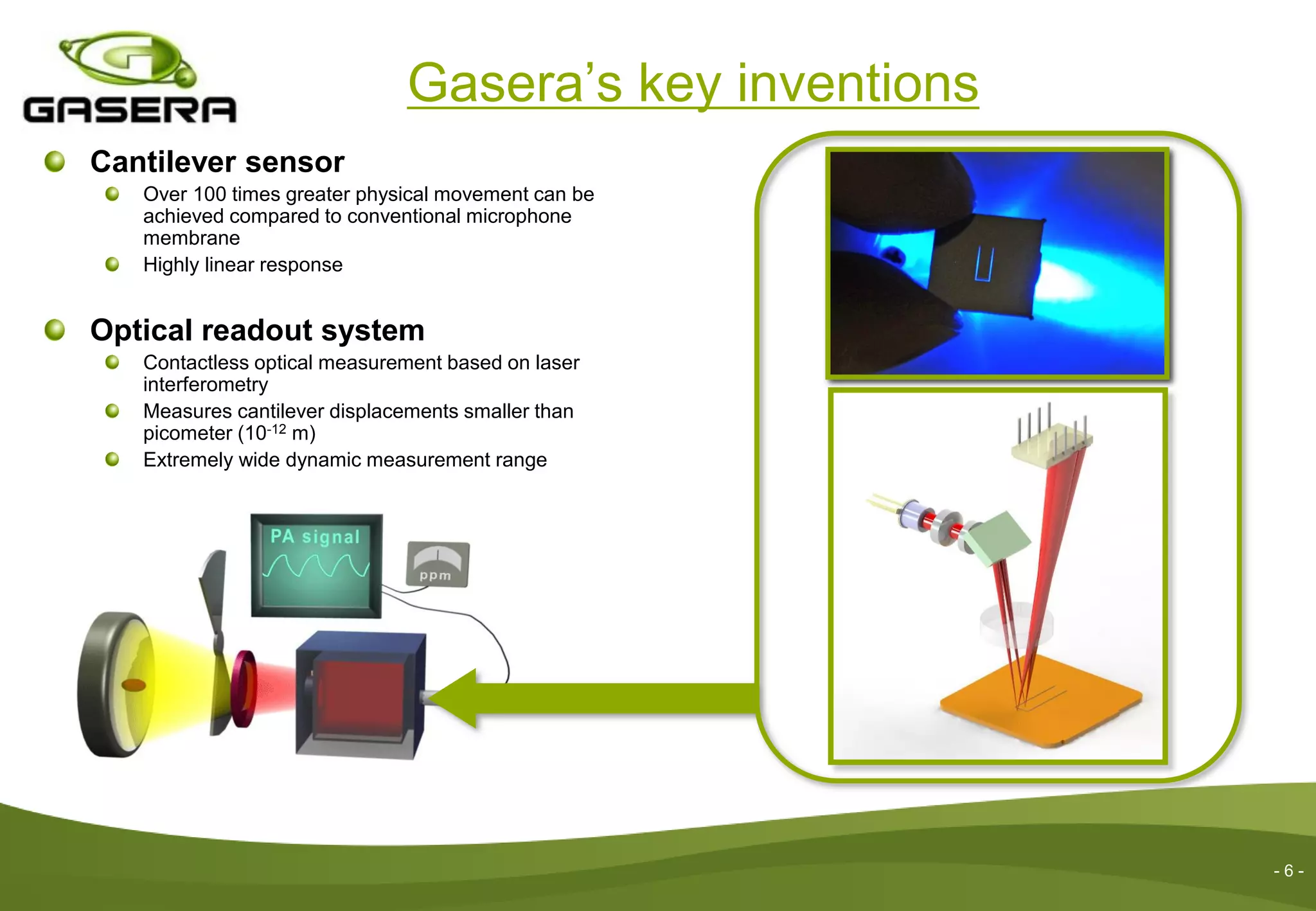 GASERA

Gasera's key inventions

Cantilever sensor

Over 100 times greater physical movement can be achieved compared to conventional microphone membrane

Highly linear response

Optical readout system

Contactless optical measurement based on laser interferometry

Measures cantilever displacements smaller than picometer ($10^{-12}$ m)

Extremely wide dynamic measurement range

PA signal

ppm

- 6 -